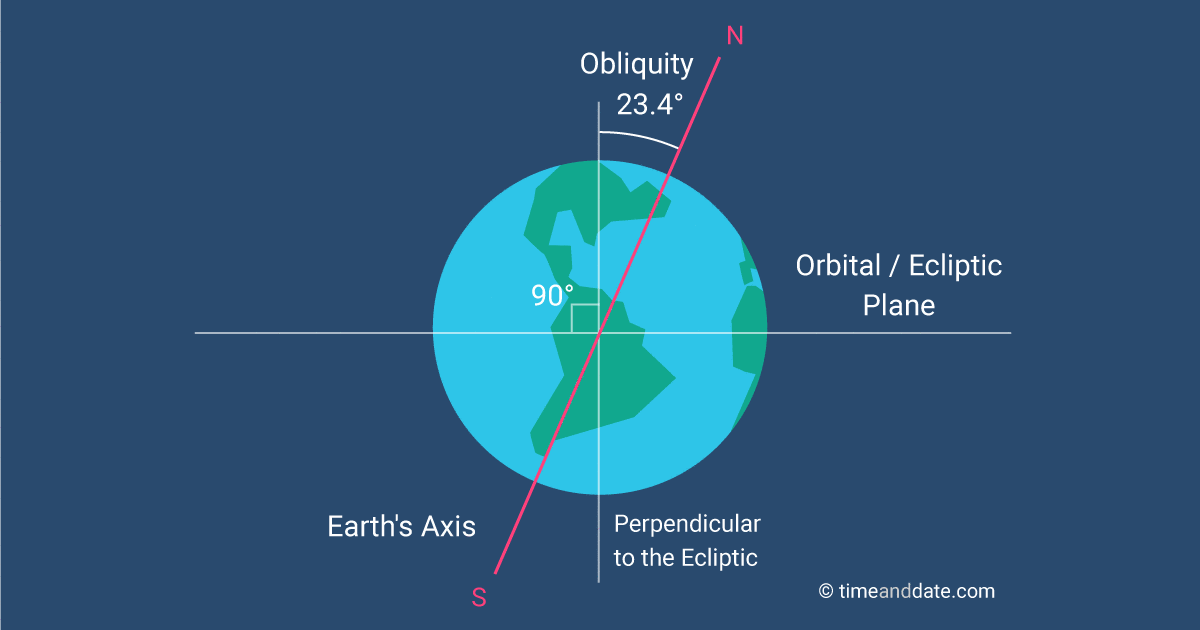 N

Obliquity

23.4°

Orbital / Ecliptic Plane

90°

Earth's Axis

Perpendicular to the Ecliptic

S

© timeanddate.com